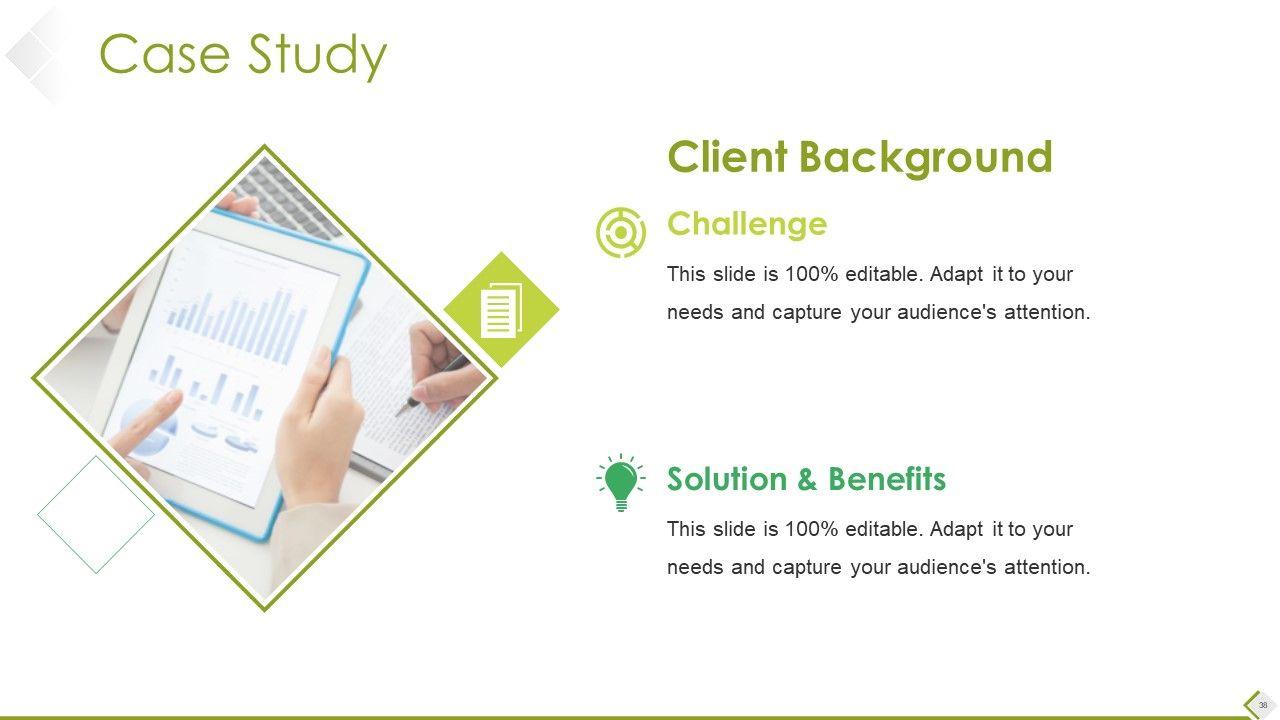 Case Study

Client Background

Challenge

This slide is 100% editable. Adapt it to your needs and capture your audience's attention.

Solution & Benefits

This slide is 100% editable. Adapt it to your needs and capture your audience's attention.

38